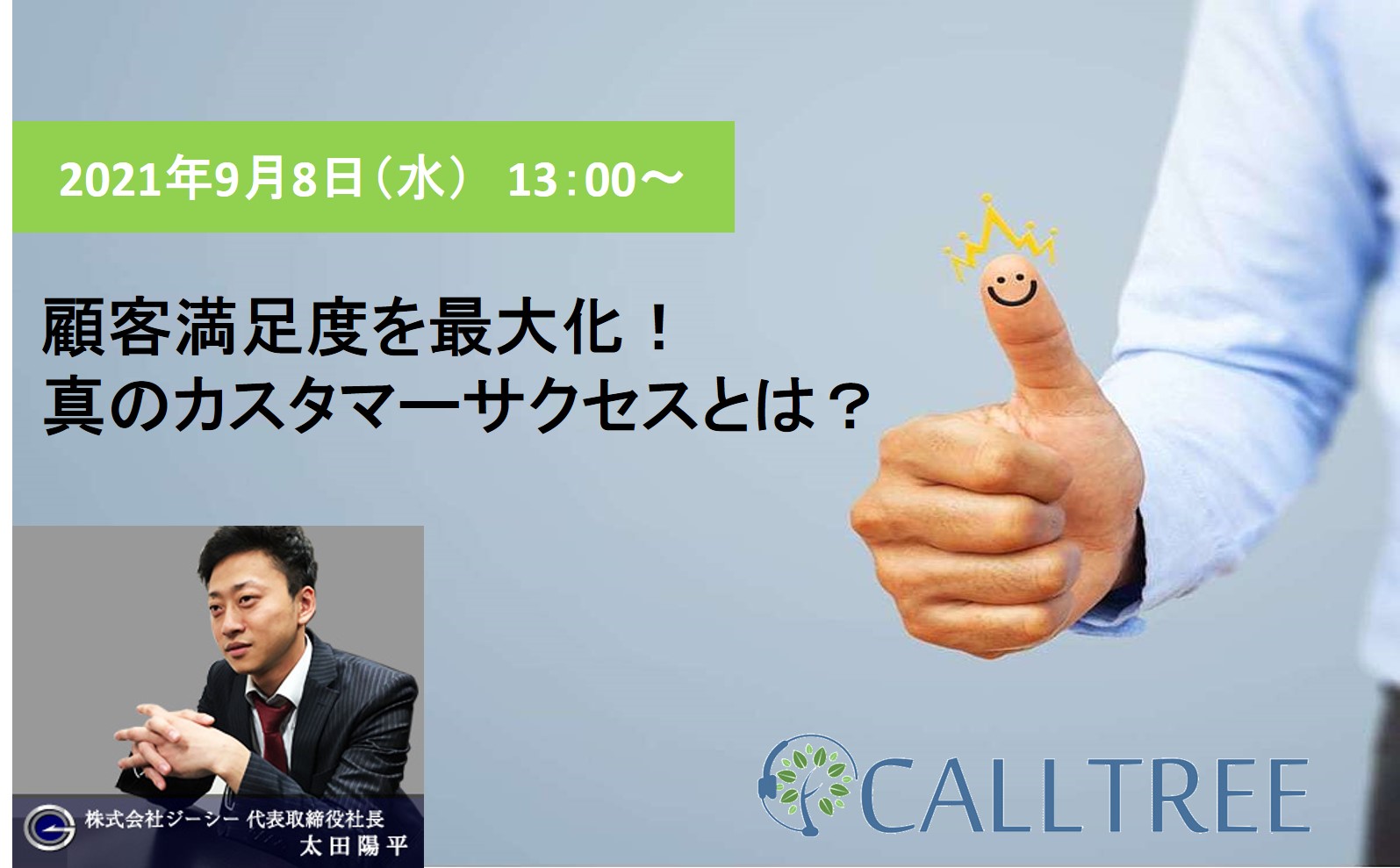 2021年9月8日（水） 13：00～

顧客満足度を最大化！
真のカスタマーサクセスとは？

株式会社ジーシー 代表取締役社長
太田陽平

CALLTREE